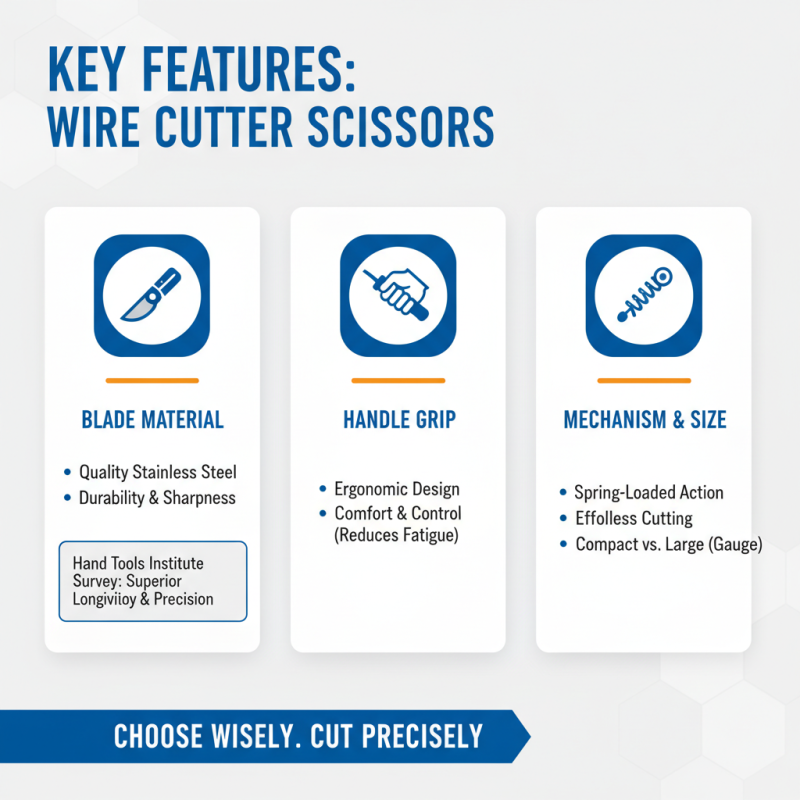 KEY FEATURES:
WIRE CUTTER SCISSORS

BLADE MATERIAL

• Quality Stainless Steel
• Durability & Sharpness

Hand Tools Institute Survey: Superior Longiviioy & Precision

HANDLE GRIP

• Ergonomic Design
• Comfort & Control (Reduces Fatigue)

MECHANISM & SIZE

• Spring-Loaded Action
• Effolless Cutting
• Compact vs. Large (Gauge)

CHOOSE WISELY. CUT PRECISELY